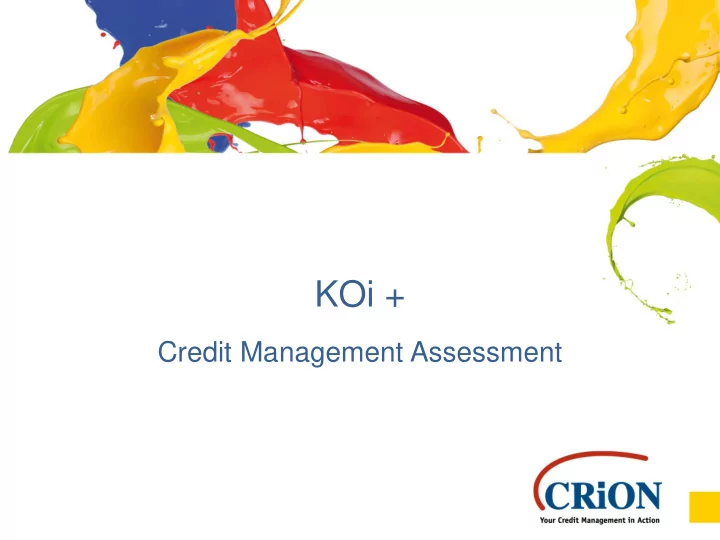 KOi +

Credit Management Assessment

CRiON
Your Credit Management in Action